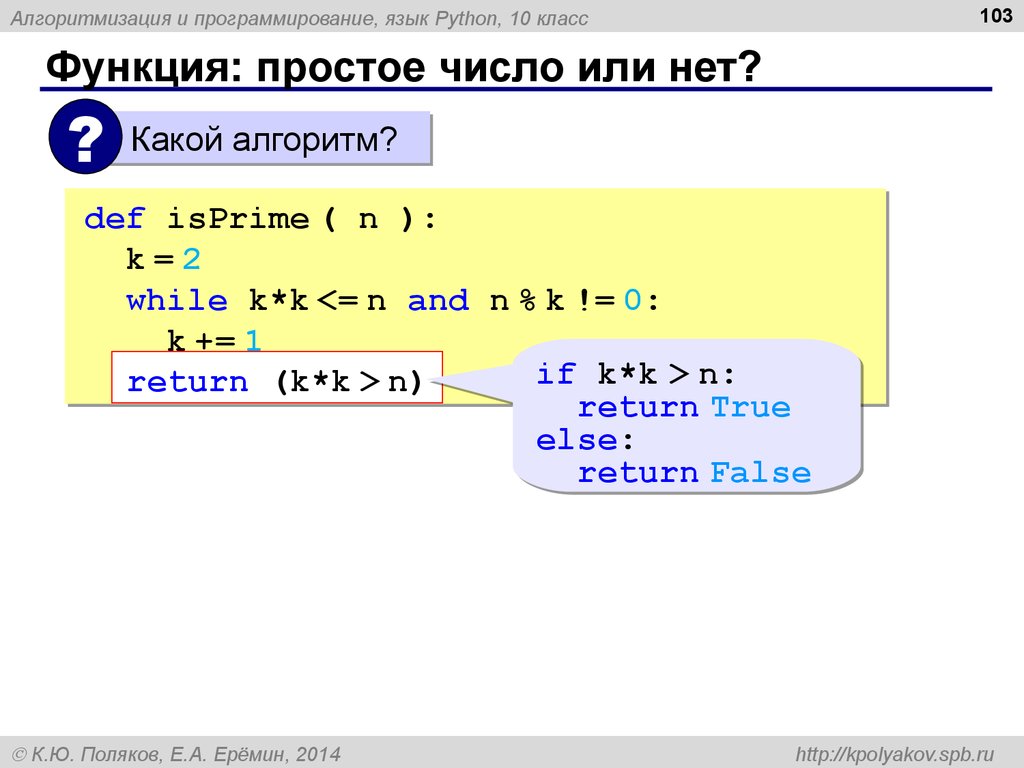 Алгоритмизация и программирование, язык Python, 10 класс

103

Функция: простое число или нет?

?

Какой алгоритм?

def isPrime ( n ):
  k = 2
  while k*k <= n and n % k != 0:
    k += 1
  return (k*k > n)

if k*k > n:
  return True
else:
  return False

© К.Ю. Поляков, Е.А. Ерёмин, 2014

http://kpolyakov.spb.ru